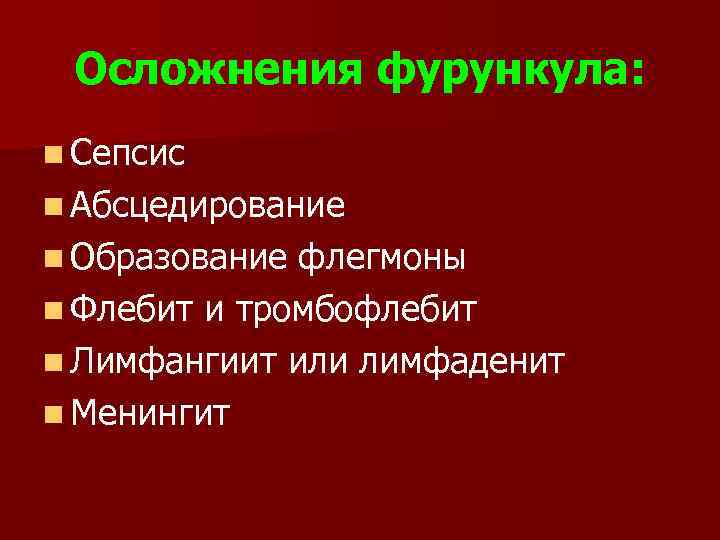 Осложнения фурункула:

- Сепсис
- Абсцедирование
- Образование флегмоны
- Флебит и тромбофлебит
- Лимфангиит или лимфаденит
- Менингит